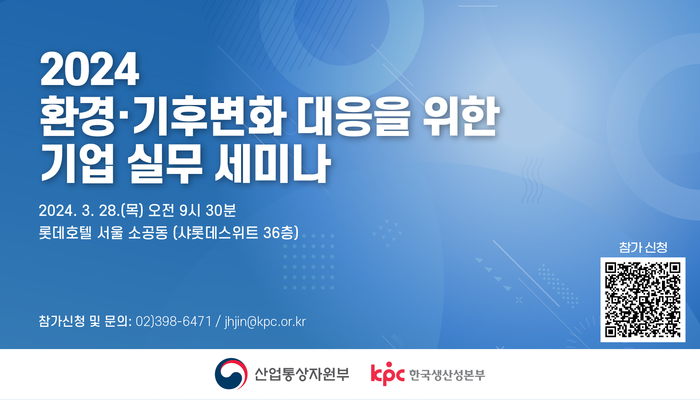 2024
환경·기후변화 대응을 위한
기업 실무 세미나

2024. 3. 28.(목) 오전 9시 30분
롯데호텔 서울 소공동 (샤롯데스위트 36층)

참가 신청

참가신청 및 문의: 02)398-6471 / jhjin@kpc.or.kr

산업통상자원부

kpc 한국생산성본부